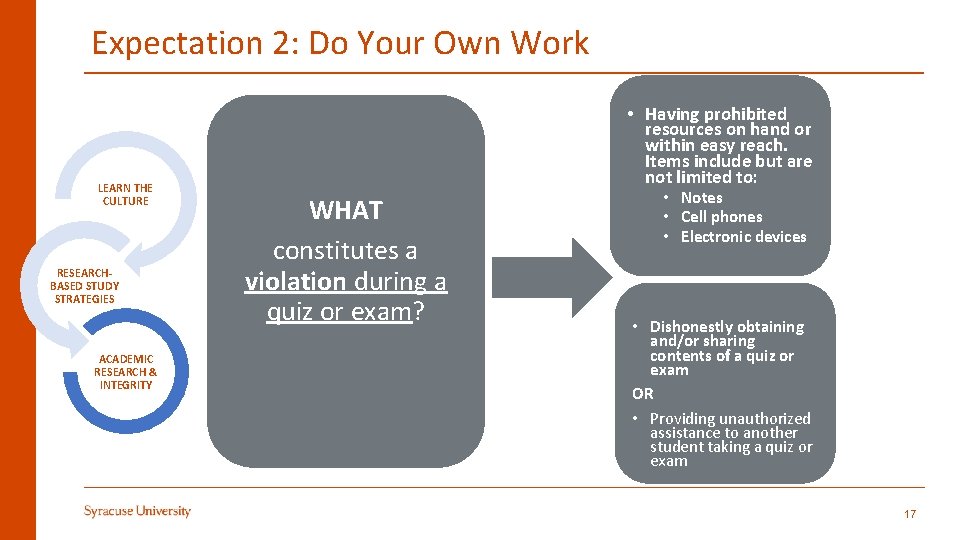 Expectation 2: Do Your Own Work

LEARN THE CULTURE

RESEARCH-BASED STUDY STRATEGIES

ACADEMIC RESEARCH & INTEGRITY

WHAT

constitutes a violation during a quiz or exam?

• Having prohibited resources on hand or within easy reach. Items include but are not limited to:
• Notes
• Cell phones
• Electronic devices

• Dishonestly obtaining and/or sharing contents of a quiz or exam

OR

• Providing unauthorized assistance to another student taking a quiz or exam

Syracuse University

17